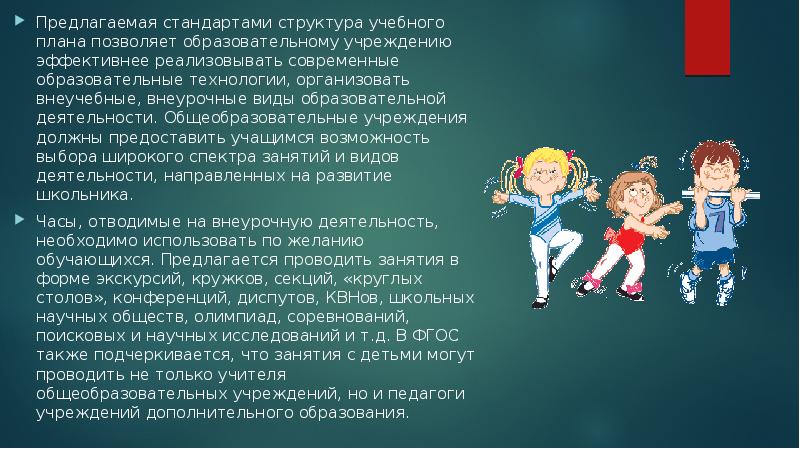 Предлагаемая стандартами структура учебного плана позволяет образовательному учреждению эффективнее реализовывать современные образовательные технологии, организовать внеучебные, внеурочные виды образовательной деятельности. Общеобразовательные учреждения должны предоставить учащимся возможность выбора широкого спектра занятий и видов деятельности, направленных на развитие школьника.

Часы, отводимые на внеурочную деятельность, необходимо использовать по желанию обучающихся. Предлагается проводить занятия в форме экскурсий, кружков, секций, «круглых столов», конференций, диспутов, КВНов, школьных научных обществ, олимпиад, соревнований, поисковых и научных исследований и т.д. В ФГОС также подчеркивается, что занятия с детьми могут проводить не только учителя общеобразовательных учреждений, но и педагоги учреждений дополнительного образования.